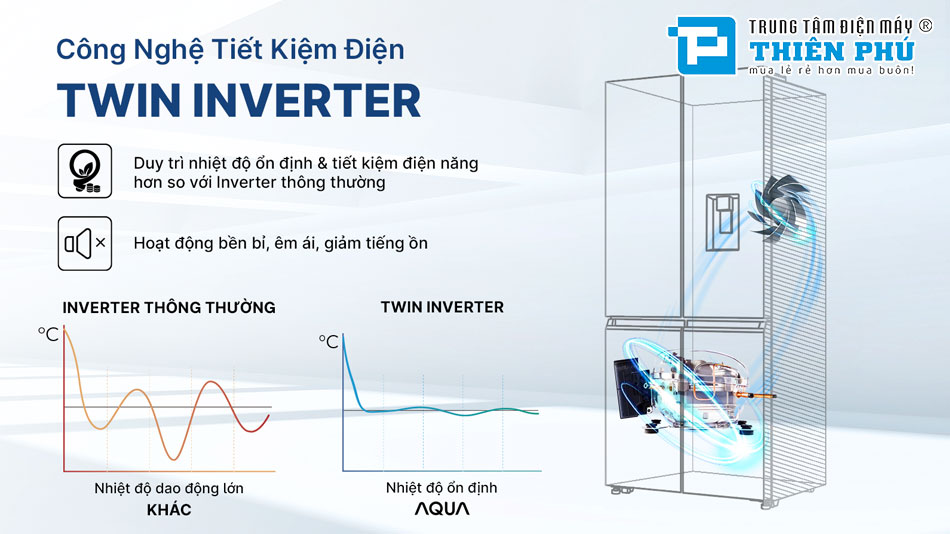 TRUNG TÂM ĐIỆN MÁY ®
THIÊN PHÚ
mua lẻ rẻ hơn mua buôn!

Công Nghệ Tiết Kiệm Điện
TWIN INVERTER

Duy trì nhiệt độ ổn định & tiết kiệm điện năng hơn so với Inverter thông thường

Hoạt động bền bỉ, êm ái, giảm tiếng ồn

INVERTER THÔNG THƯỜNG
°C
Nhiệt độ dao động lớn
KHÁC

TWIN INVERTER
°C
Nhiệt độ ổn định
AQUA